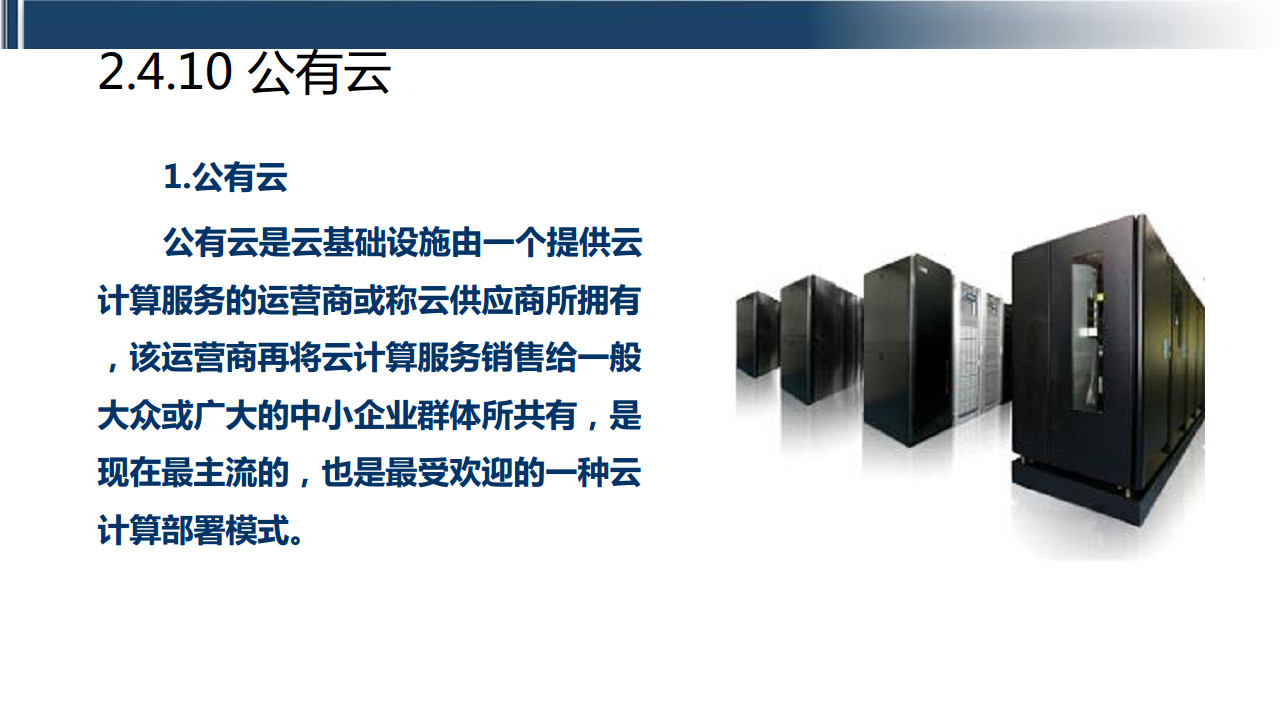 2.4.10 公有云

1.公有云

公有云是云基础设施由一个提供云计算服务的运营商或称云供应商所拥有，该运营商再将云计算服务销售给一般大众或广大的中小企业群体所共有，是现在最主流的，也是最受欢迎的一种云计算部署模式。